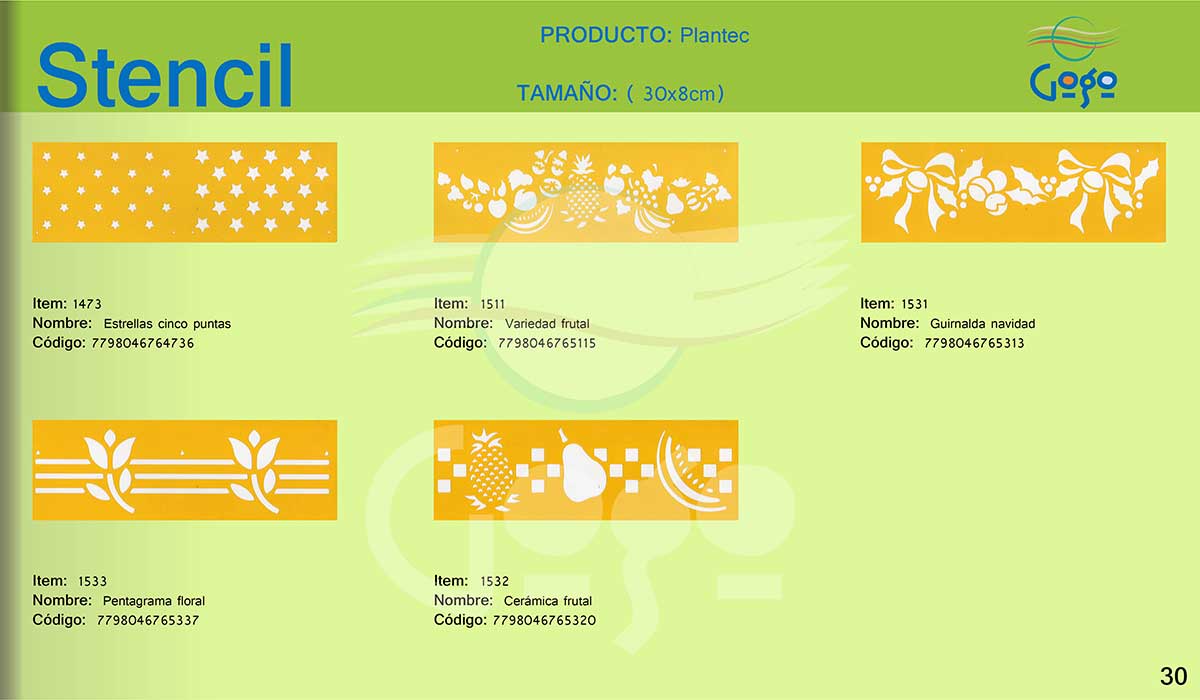 Stencil

PRODUCTO: Plantec

TAMAÑO: ( 30x8cm)

Gogo

Item: 1473
Nombre: Estrellas cinco puntas
Código: 7798046764736

Item: 1511
Nombre: Variedad frutal
Código: 7798046765115

Item: 1531
Nombre: Guirnalda navidad
Código: 7798046765313

Item: 1533
Nombre: Pentagrama floral
Código: 7798046765337

Item: 1532
Nombre: Cerámica frutal
Código: 7798046765320

30